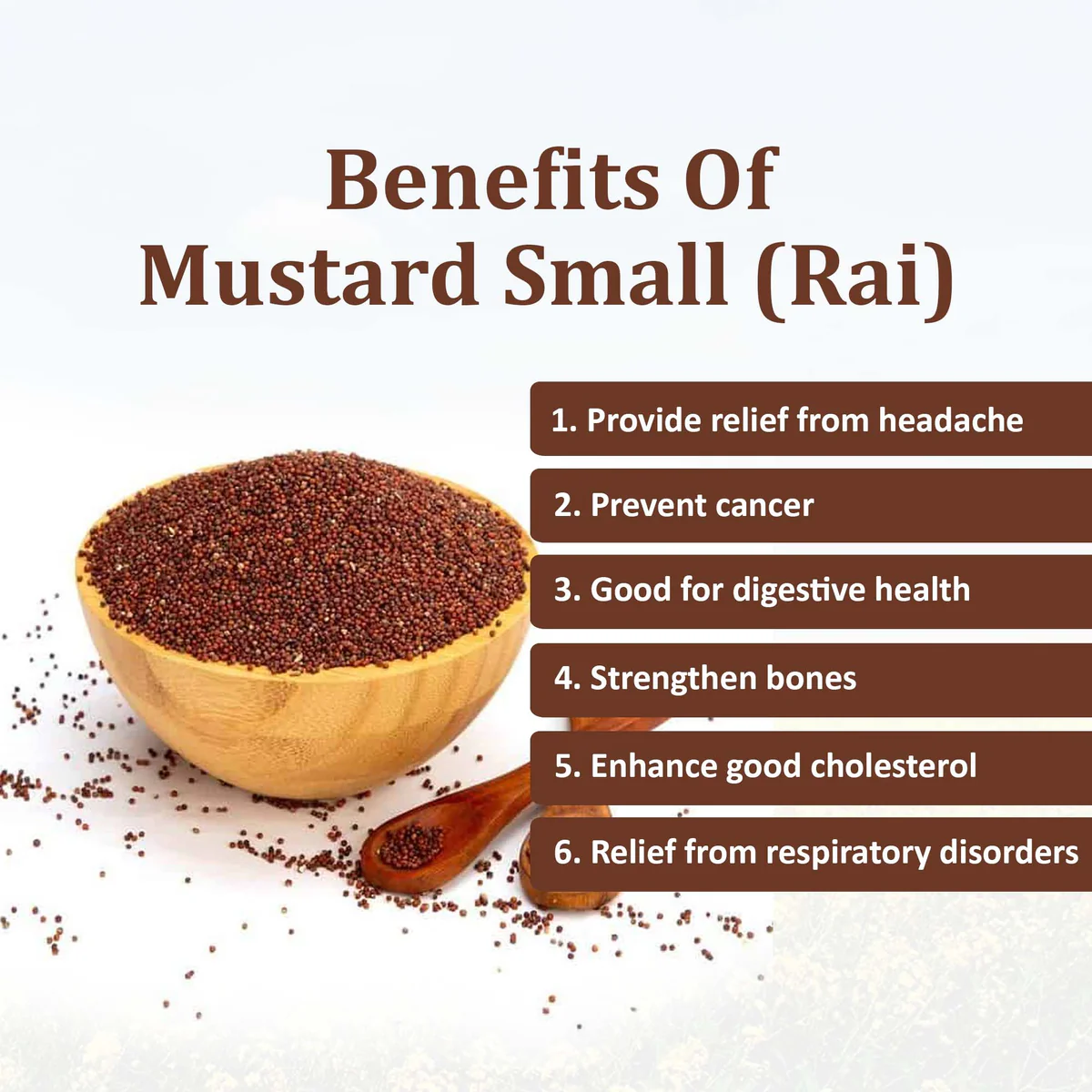 Benefits Of
Mustard Small (Rai)

1. Provide relief from headache

2. Prevent cancer

3. Good for digestive health

4. Strengthen bones

5. Enhance good cholesterol

6. Relief from respiratory disorders